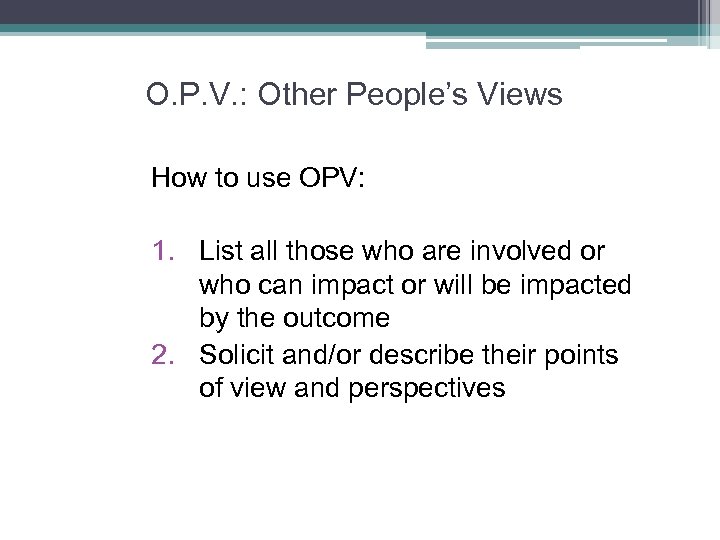 O.P.V.: Other People's Views

How to use OPV:

1. List all those who are involved or who can impact or will be impacted by the outcome
2. Solicit and/or describe their points of view and perspectives